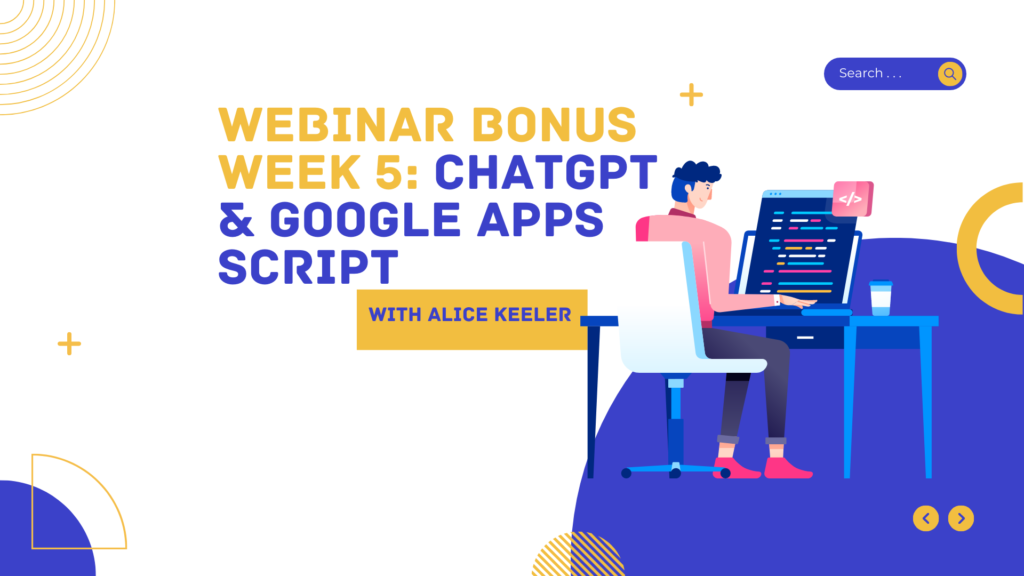 Search . . .

WEBINAR BONUS WEEK 5: CHATGPT & GOOGLE APPS SCRIPT

WITH ALICE KEELER

</>